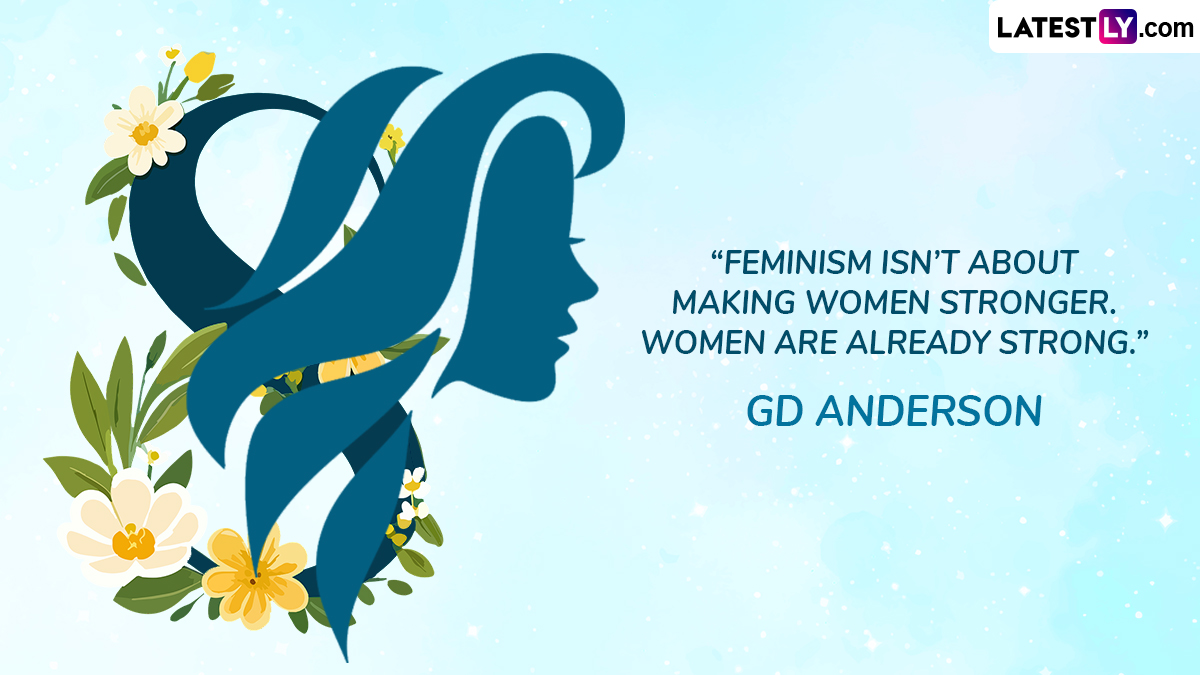 LATESTLY.com

“FEMINISM ISN’T ABOUT MAKING WOMEN STRONGER. WOMEN ARE ALREADY STRONG.”

GD ANDERSON